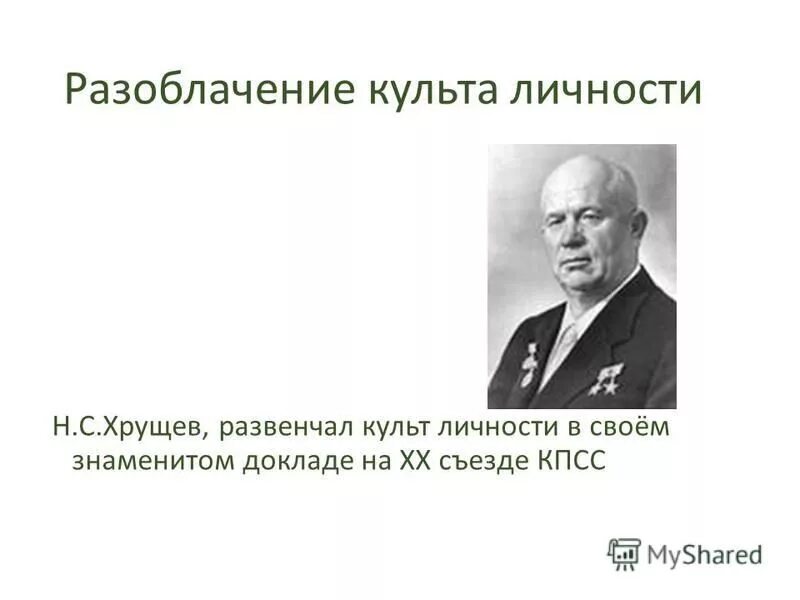 Разоблачение культа личности

Н.С.Хрущев, развенчал культ личности в своём знаменитом докладе на XX съезде КПСС

MyShared